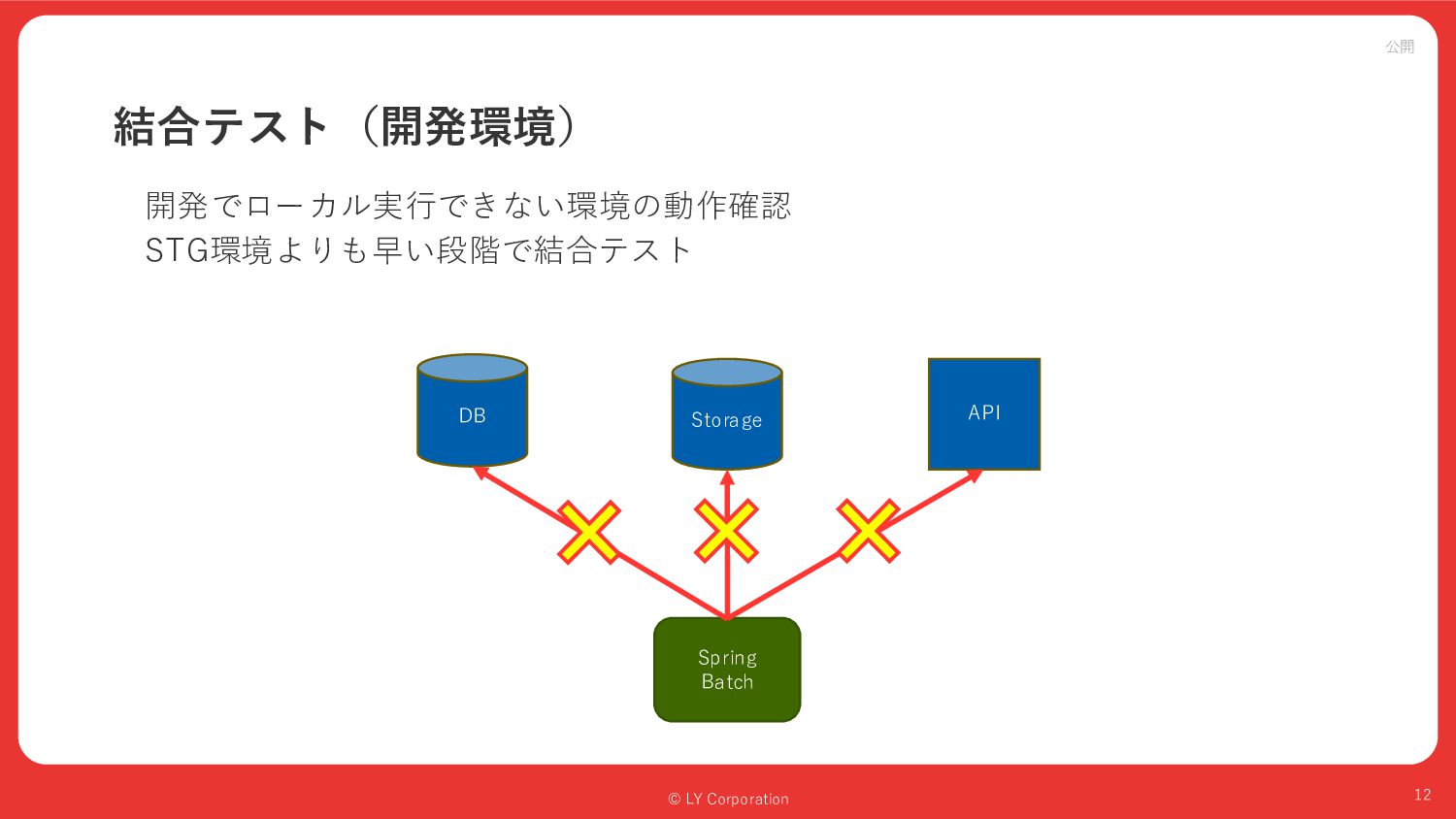 公開

結合テスト（開発環境）

開発でローカル実行できない環境の動作確認
STG環境よりも早い段階で結合テスト

DB

Storage

API

Spring Batch

© LY Corporation

12